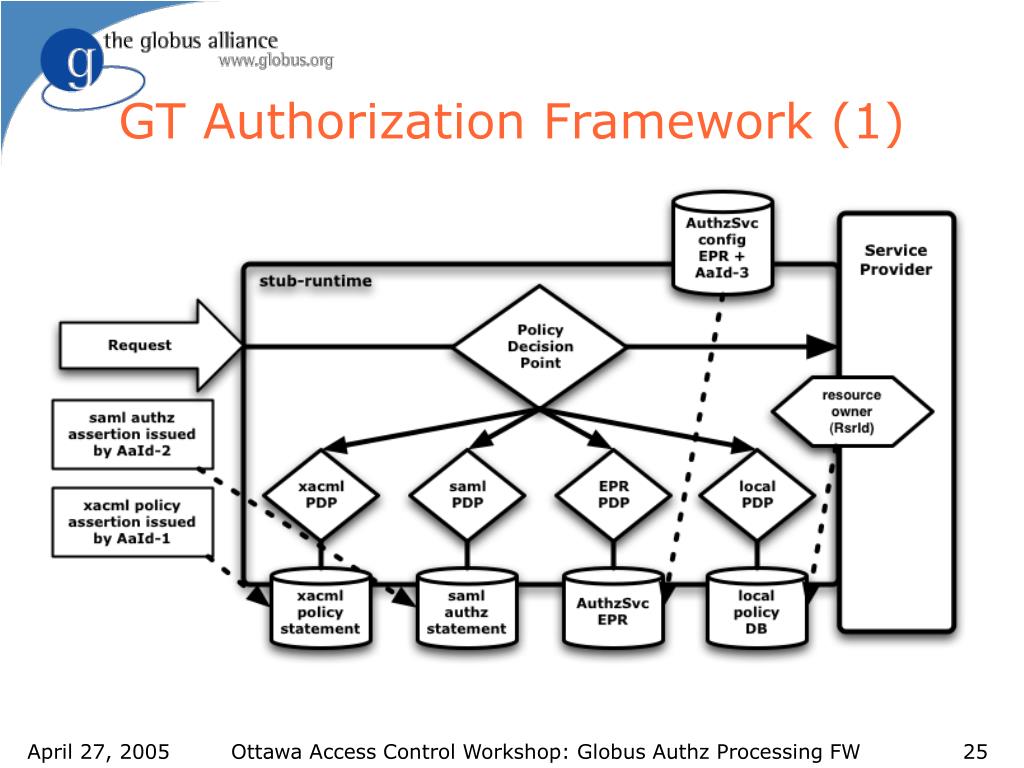 the globus alliance
www.globus.org

GT Authorization Framework (1)

AuthzSvc config EPR + AaId-3

Service Provider

stub-runtime

Request

Policy Decision Point

resource owner (RsrId)

saml authz assertion issued by AaId-2

xacml policy assertion issued by AaId-1

xacml PDP

saml PDP

EPR PDP

local PDP

xacml policy statement

saml authz statement

AuthzSvc EPR

local policy DB

April 27, 2005 Ottawa Access Control Workshop: Globus Authz Processing FW 25